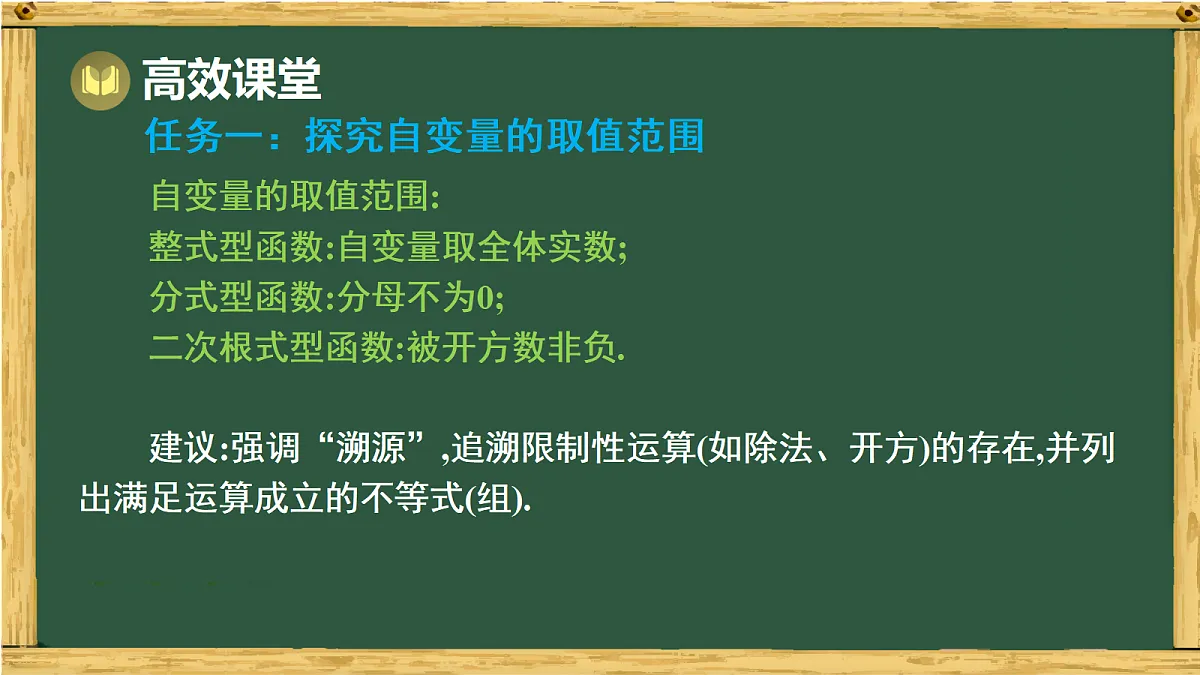 高效课堂

任务一：探究自变量的取值范围

自变量的取值范围:
整式型函数:自变量取全体实数;
分式型函数:分母不为0;
二次根式型函数:被开方数非负.

建议:强调“溯源”,追溯限制性运算(如除法、开方)的存在,并列出满足运算成立的不等式(组).